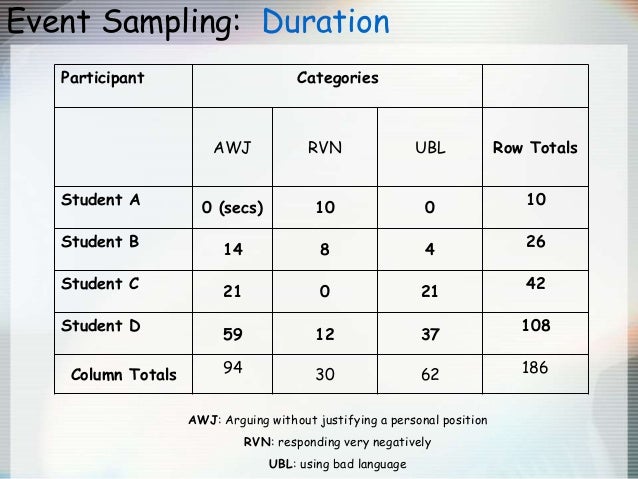 Event Sampling: Duration

| Participant | Categories | | | |
|---|---|---|---|---|
| | AWJ | RVN | UBL | Row Totals |
| Student A | 0 (secs) | 10 | 0 | 10 |
| Student B | 14 | 8 | 4 | 26 |
| Student C | 21 | 0 | 21 | 42 |
| Student D | 59 | 12 | 37 | 108 |
| Column Totals | 94 | 30 | 62 | 186 |

AWJ: Arguing without justifying a personal position

RVN: responding very negatively

UBL: using bad language